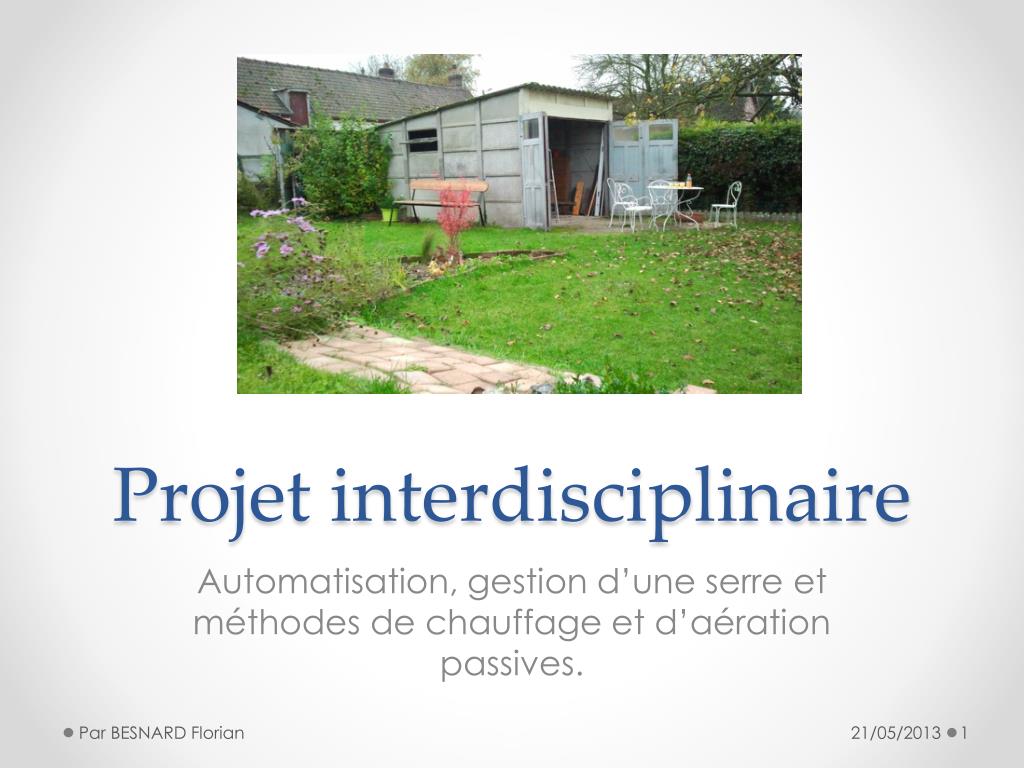 Projet interdisciplinaire

Automatisation, gestion d’une serre et méthodes de chauffage et d’aération passives.

Par BESNARD Florian

21/05/2013 1